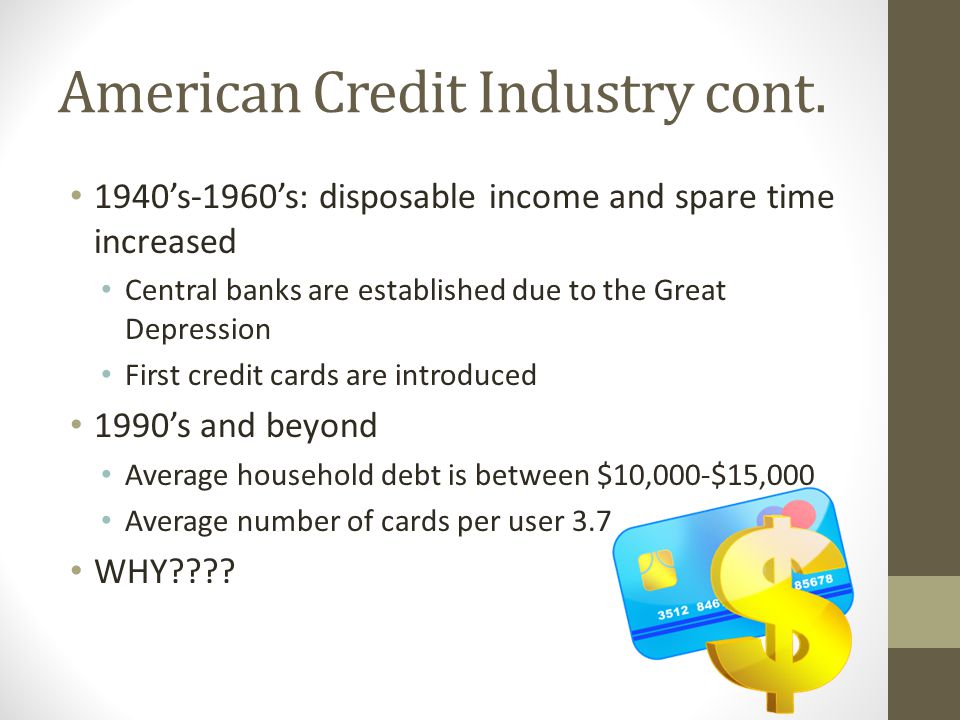 American Credit Industry cont.

• 1940's-1960's: disposable income and spare time increased
  • Central banks are established due to the Great Depression
  • First credit cards are introduced
• 1990's and beyond
  • Average household debt is between \$10,000-\$15,000
  • Average number of cards per user 3.7
• WHY????

3512 846 85678